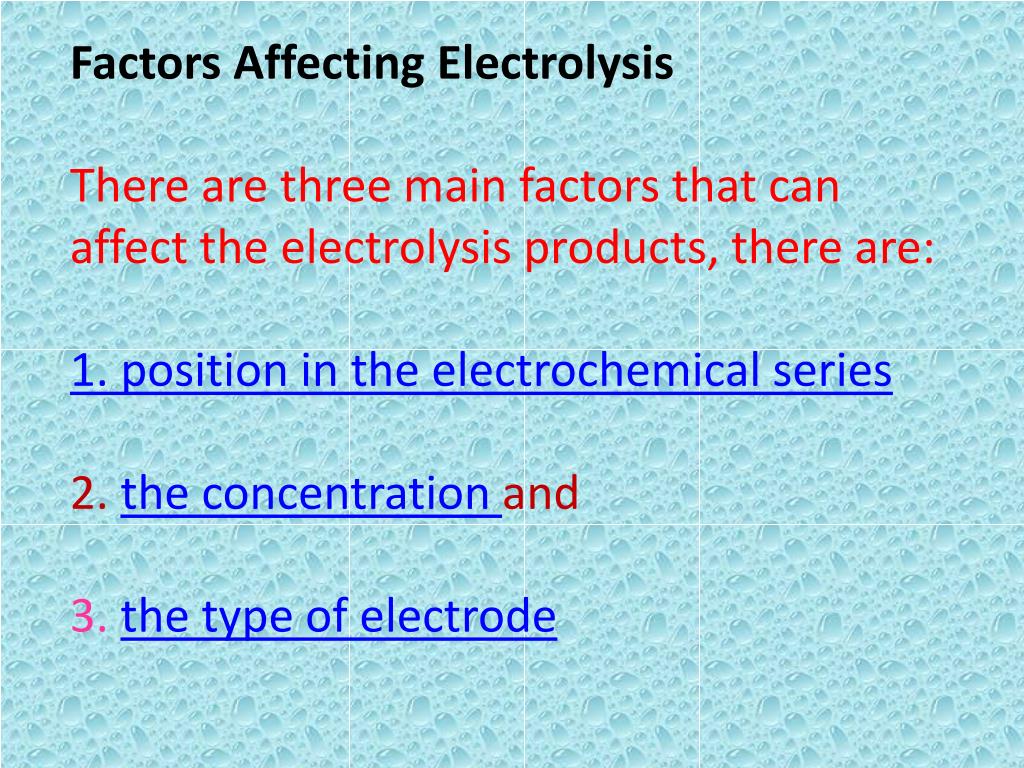 Factors Affecting Electrolysis

There are three main factors that can affect the electrolysis products, there are:

1. position in the electrochemical series

2. the concentration and

3. the type of electrode